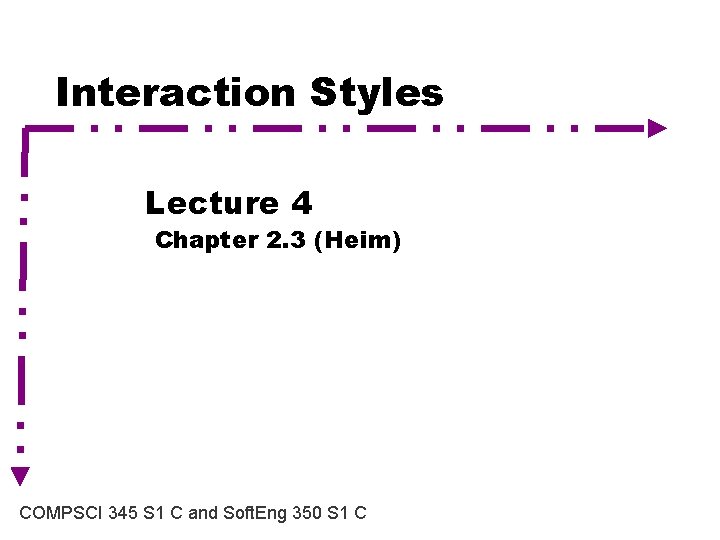 Interaction Styles

Lecture 4

Chapter 2.3 (Heim)

COMPSCI 345 S1 C and SoftEng 350 S1 C